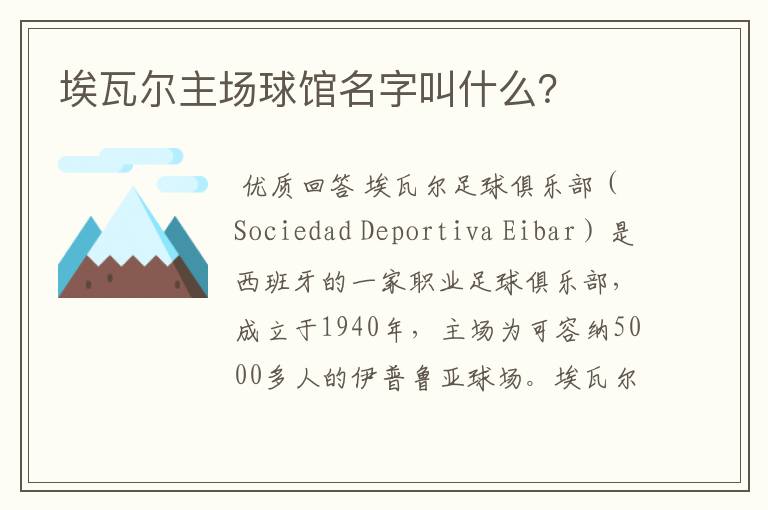 埃瓦尔主场球馆名字叫什么？

优质回答 埃瓦尔足球俱乐部（Sociedad Deportiva Eibar）是西班牙的一家职业足球俱乐部，成立于1940年，主场为可容纳5000多人的伊普鲁亚球场。埃瓦尔